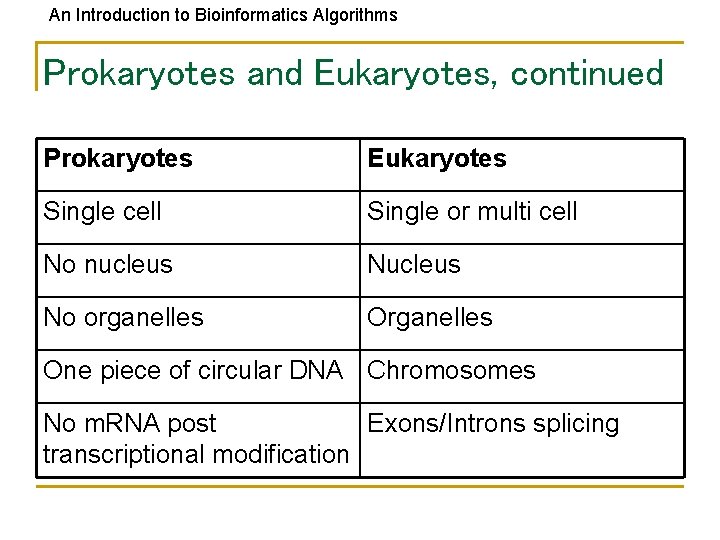 An Introduction to Bioinformatics Algorithms

Prokaryotes and Eukaryotes, continued

| Prokaryotes | Eukaryotes |
|---|---|
| Single cell | Single or multi cell |
| No nucleus | Nucleus |
| No organelles | Organelles |
| One piece of circular DNA | Chromosomes |
| No mRNA post transcriptional modification | Exons/Introns splicing |